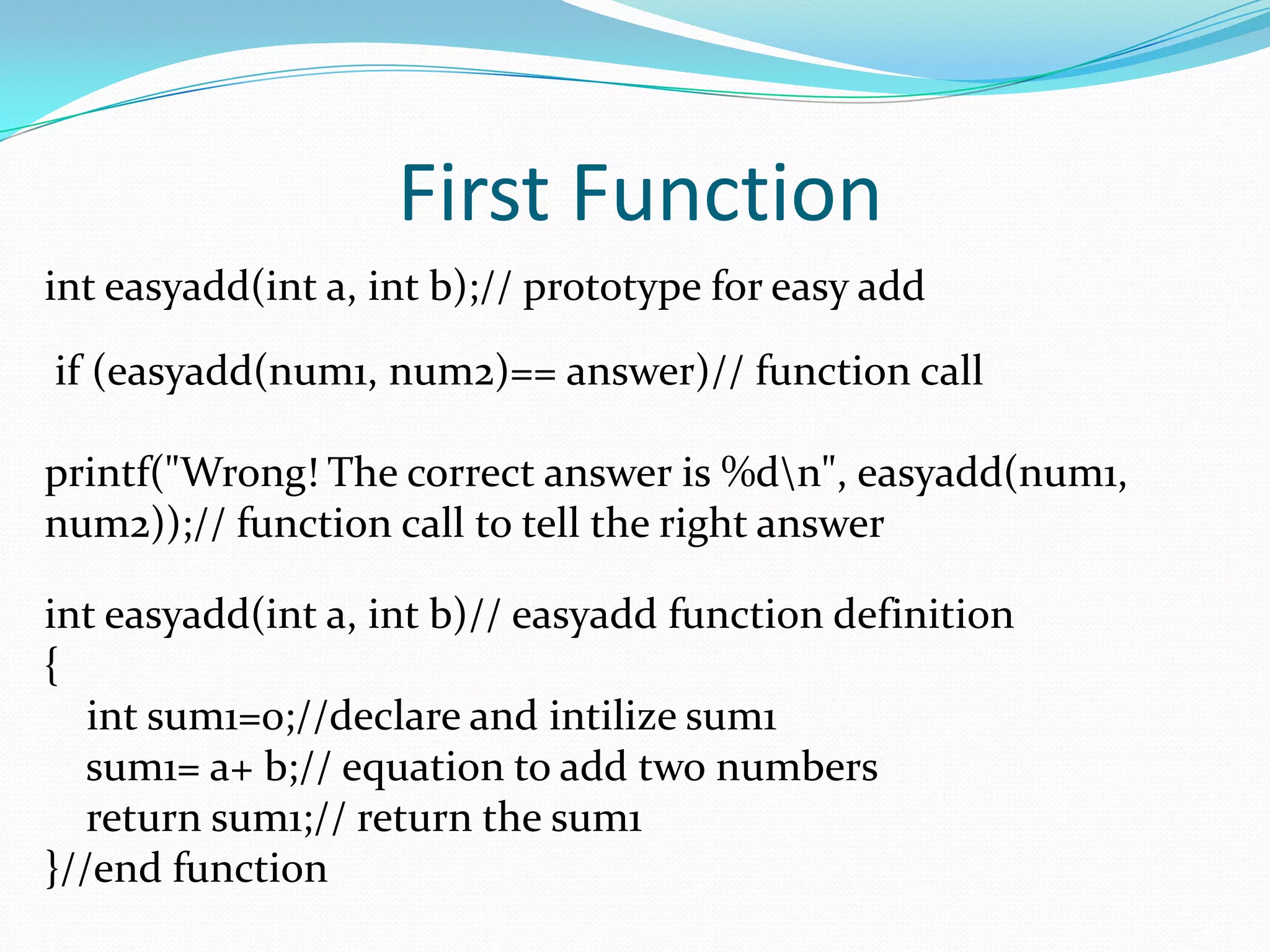 First Function

int easyadd(int a, int b);// prototype for easy add

if (easyadd(num1, num2)== answer)// function call

printf("Wrong! The correct answer is %d\n", easyadd(num1, num2));// function call to tell the right answer

int easyadd(int a, int b)// easyadd function definition
{
int sum1=0;//declare and intilize sum1
sum1= a+ b;// equation to add two numbers
return sum1;// return the sum1
}//end function